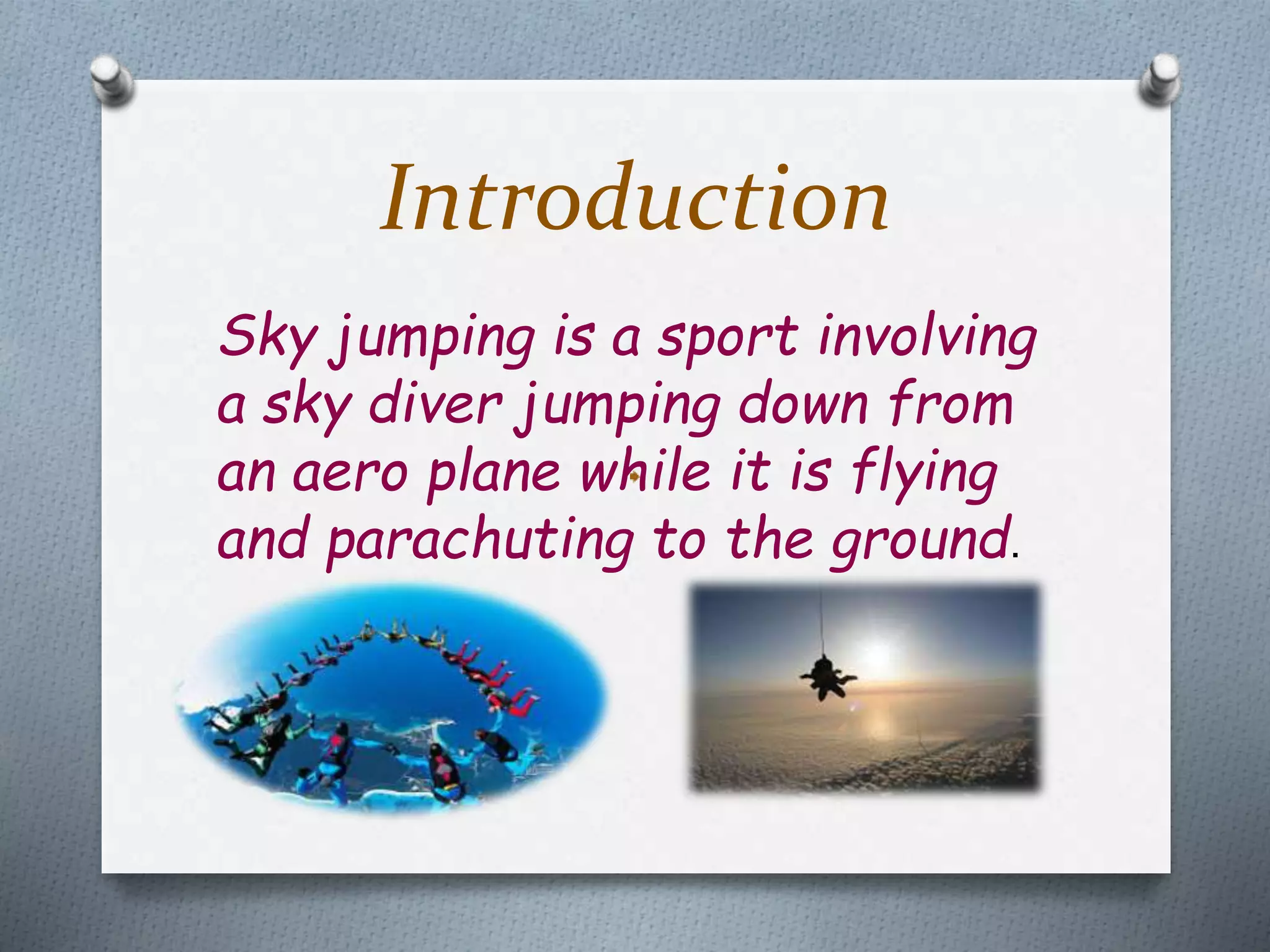 Introduction

Sky jumping is a sport involving a sky diver jumping down from an aero plane while it is flying and parachuting to the ground.